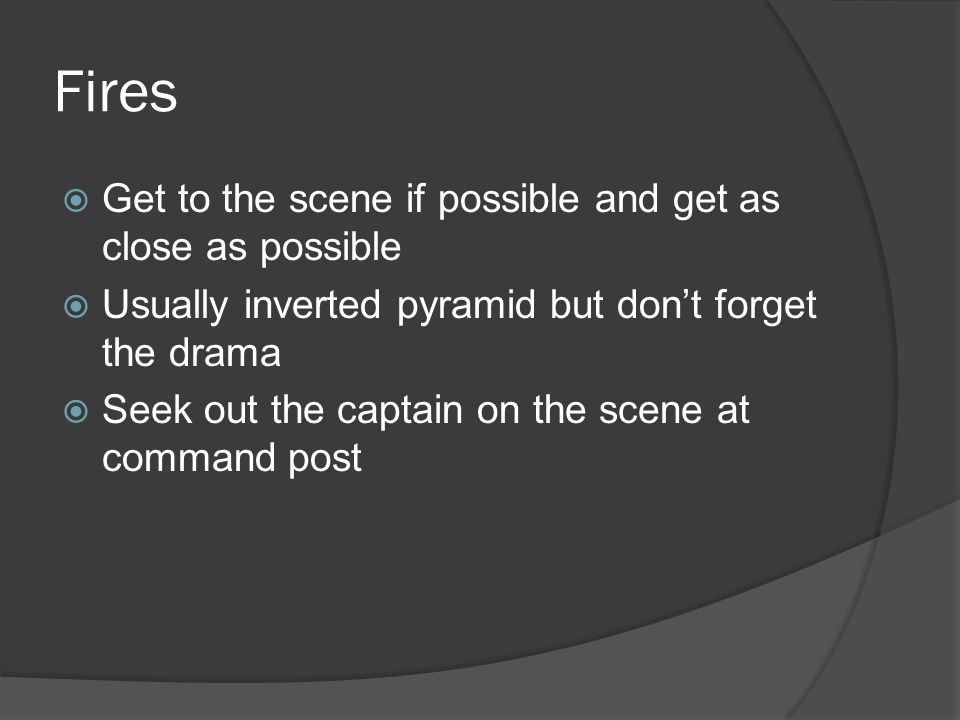 Fires

Get to the scene if possible and get as close as possible

Usually inverted pyramid but don’t forget the drama

Seek out the captain on the scene at command post